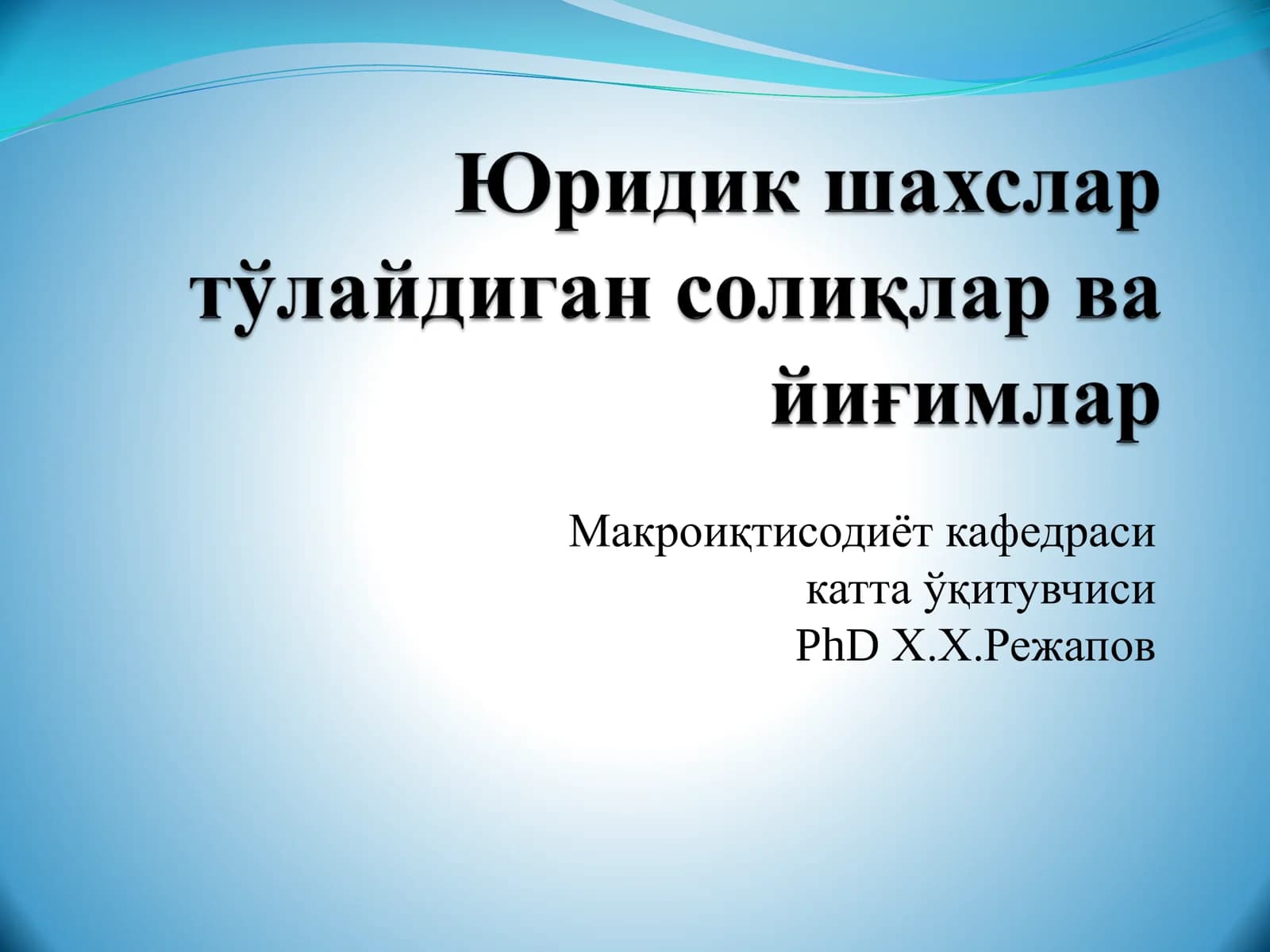 Юридик шахслар тўлайдиган солиқлар ва йиғимлар

Макроиқтисодиёт кафедраси
катта ўқитувчиси
PhD Х.Х.Режапов